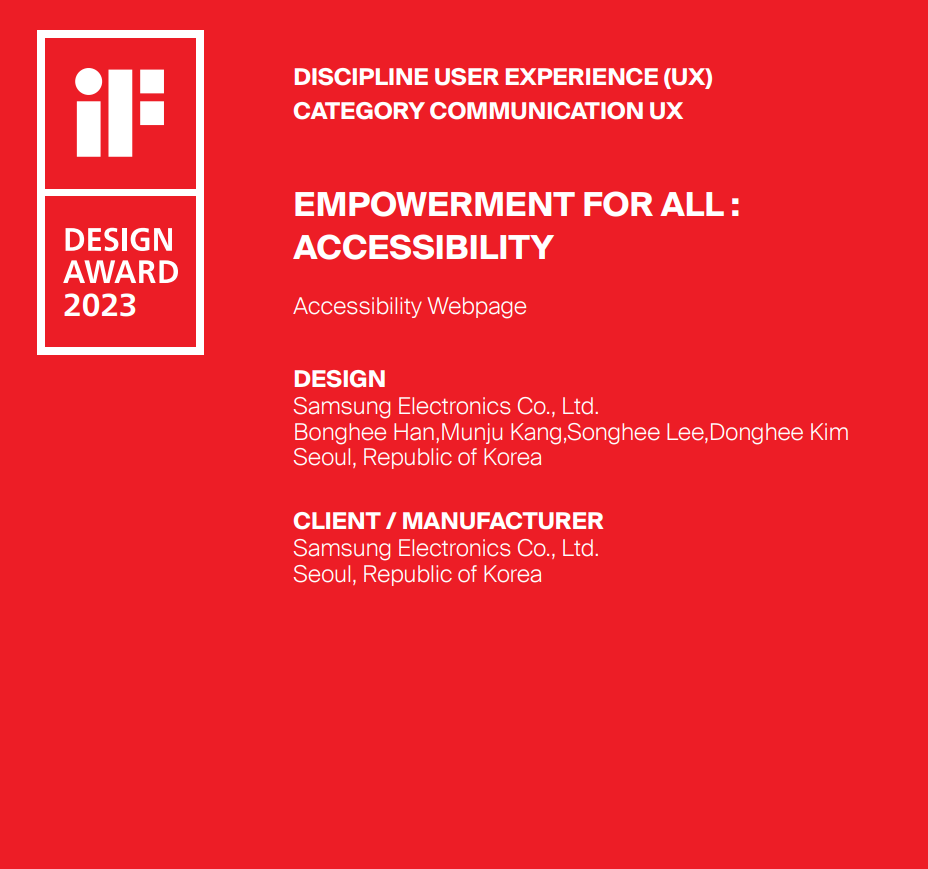 iF

DESIGN AWARD 2023

DISCIPLINE USER EXPERIENCE (UX)
CATEGORY COMMUNICATION UX

EMPOWERMENT FOR ALL : ACCESSIBILITY

Accessibility Webpage

DESIGN
Samsung Electronics Co., Ltd.
Bonghee Han,Munju Kang,Songhee Lee,Donghee Kim
Seoul, Republic of Korea

CLIENT / MANUFACTURER
Samsung Electronics Co., Ltd.
Seoul, Republic of Korea